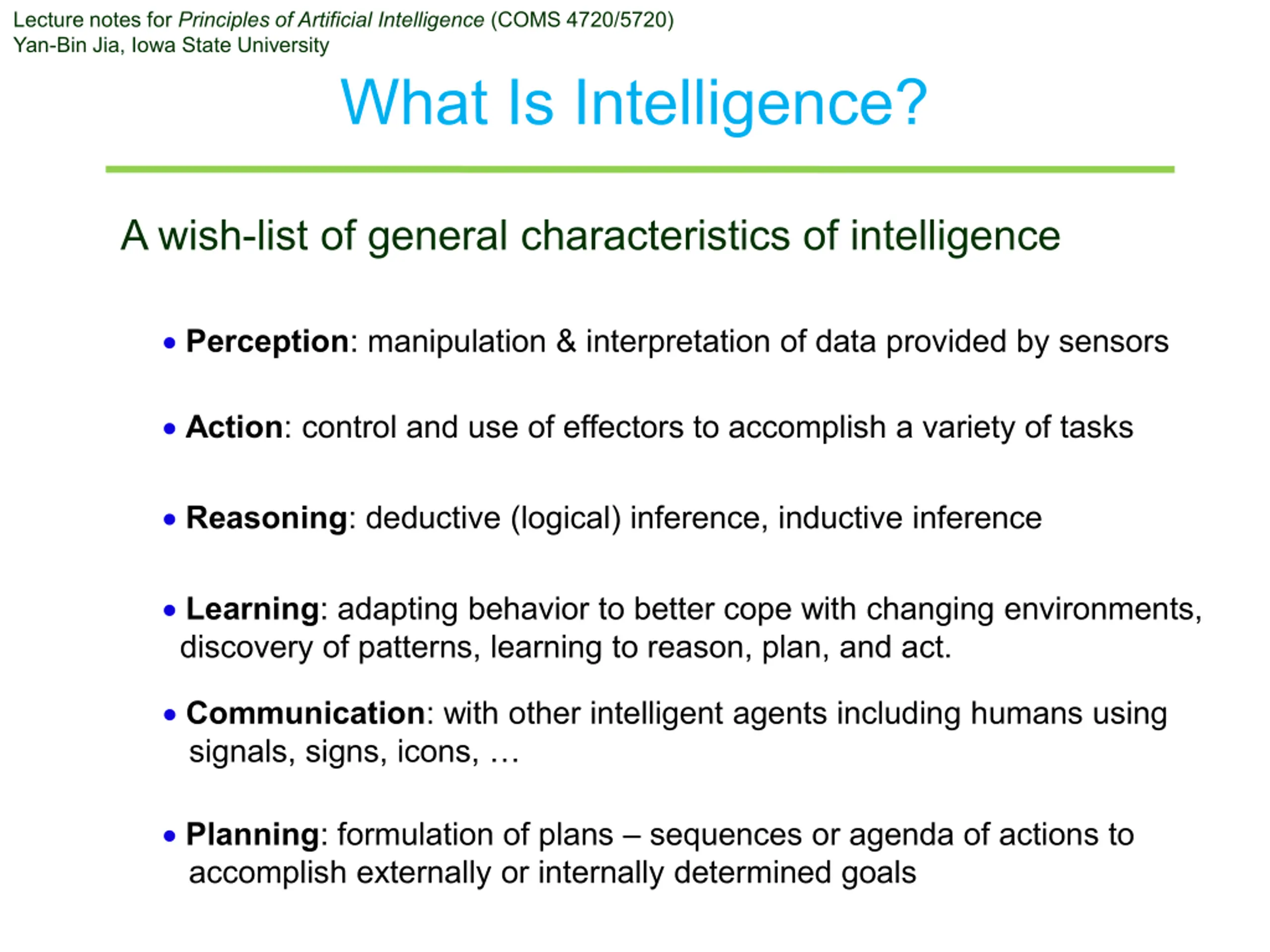 Lecture notes for Principles of Artificial Intelligence (COMS 4720/5720)
Yan-Bin Jia, Iowa State University

What Is Intelligence?

A wish-list of general characteristics of intelligence

• Perception: manipulation & interpretation of data provided by sensors

• Action: control and use of effectors to accomplish a variety of tasks

• Reasoning: deductive (logical) inference, inductive inference

• Learning: adapting behavior to better cope with changing environments, discovery of patterns, learning to reason, plan, and act.

• Communication: with other intelligent agents including humans using signals, signs, icons, …

• Planning: formulation of plans – sequences or agenda of actions to accomplish externally or internally determined goals